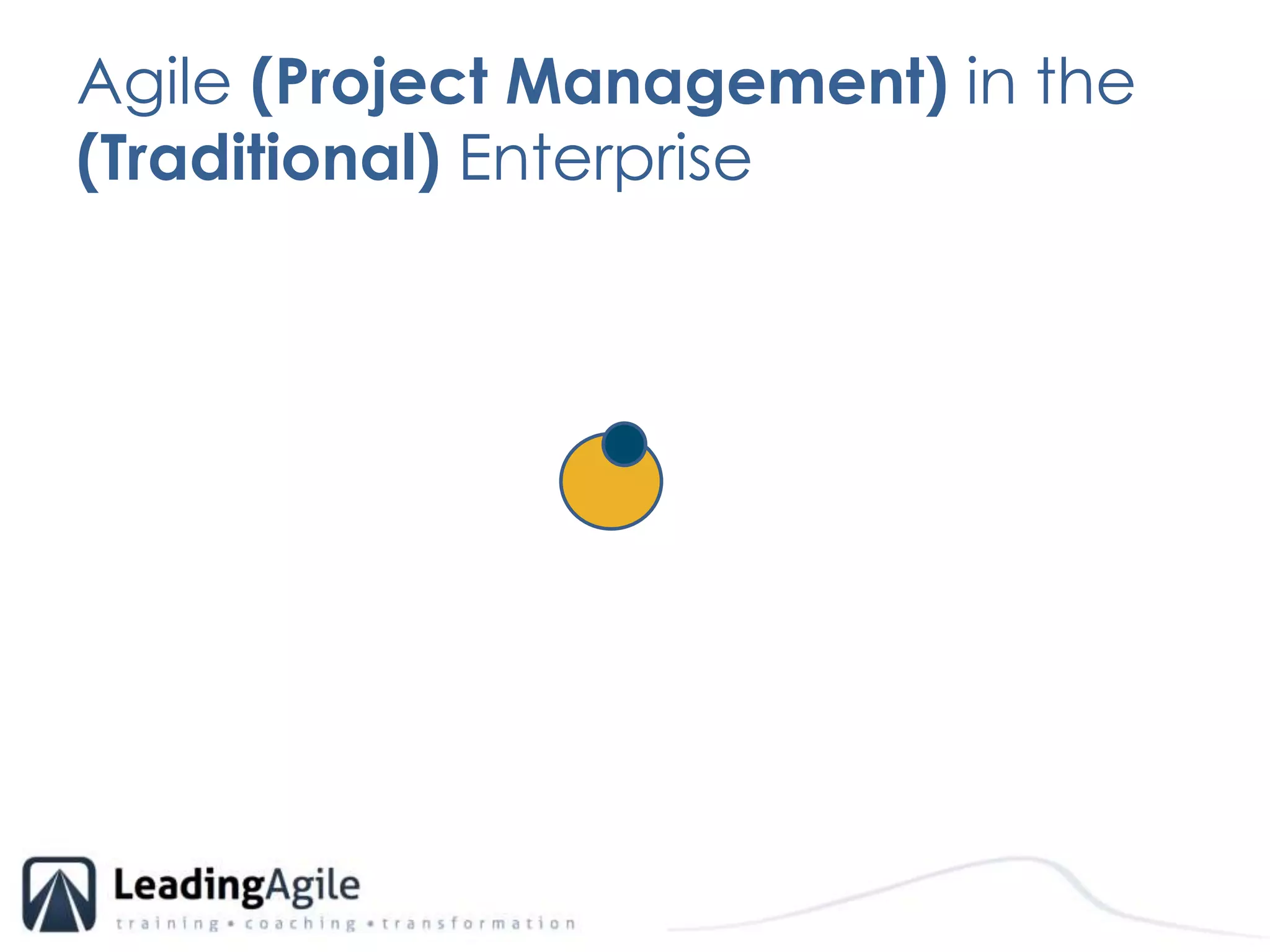 Agile (Project Management) in the (Traditional) Enterprise

LeadingAgile
training • coaching • transformation